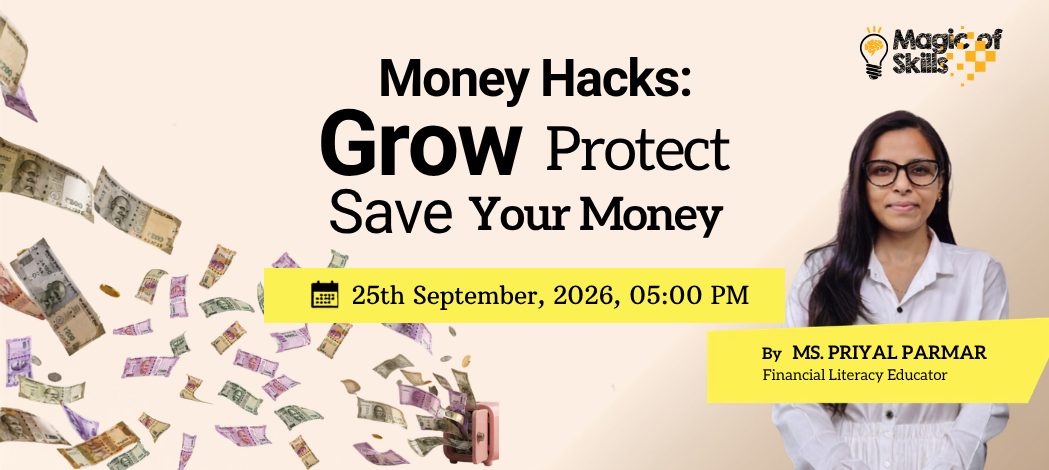 Magic of Skills

Money Hacks:
Grow Protect
Save Your Money

25th September, 2026, 05:00 PM

By MS. PRIYAL PARMAR
Financial Literacy Educator